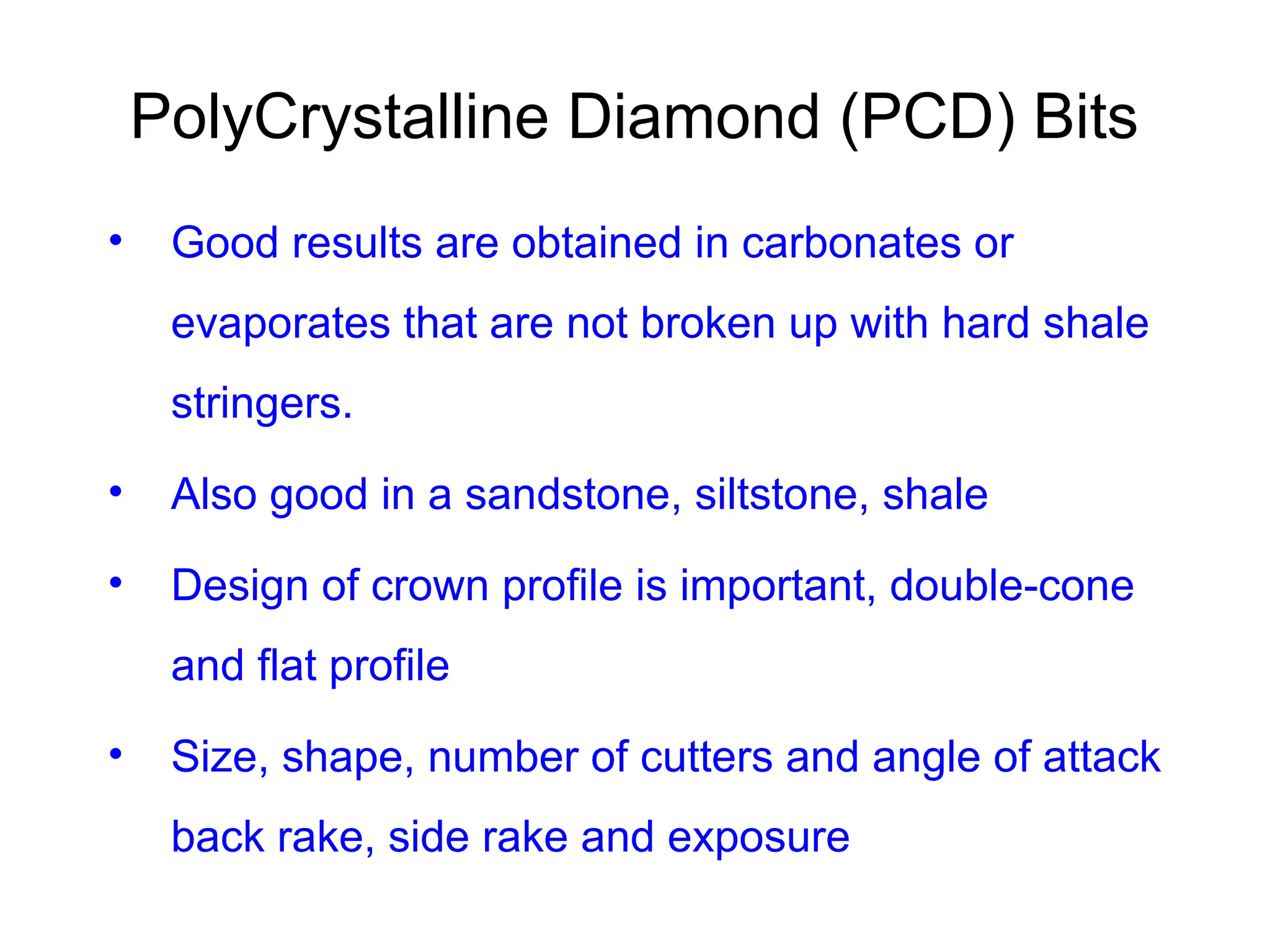 PolyCrystalline Diamond (PCD) Bits

• Good results are obtained in carbonates or evaporates that are not broken up with hard shale stringers.

• Also good in a sandstone, siltstone, shale

• Design of crown profile is important, double-cone and flat profile

• Size, shape, number of cutters and angle of attack back rake, side rake and exposure